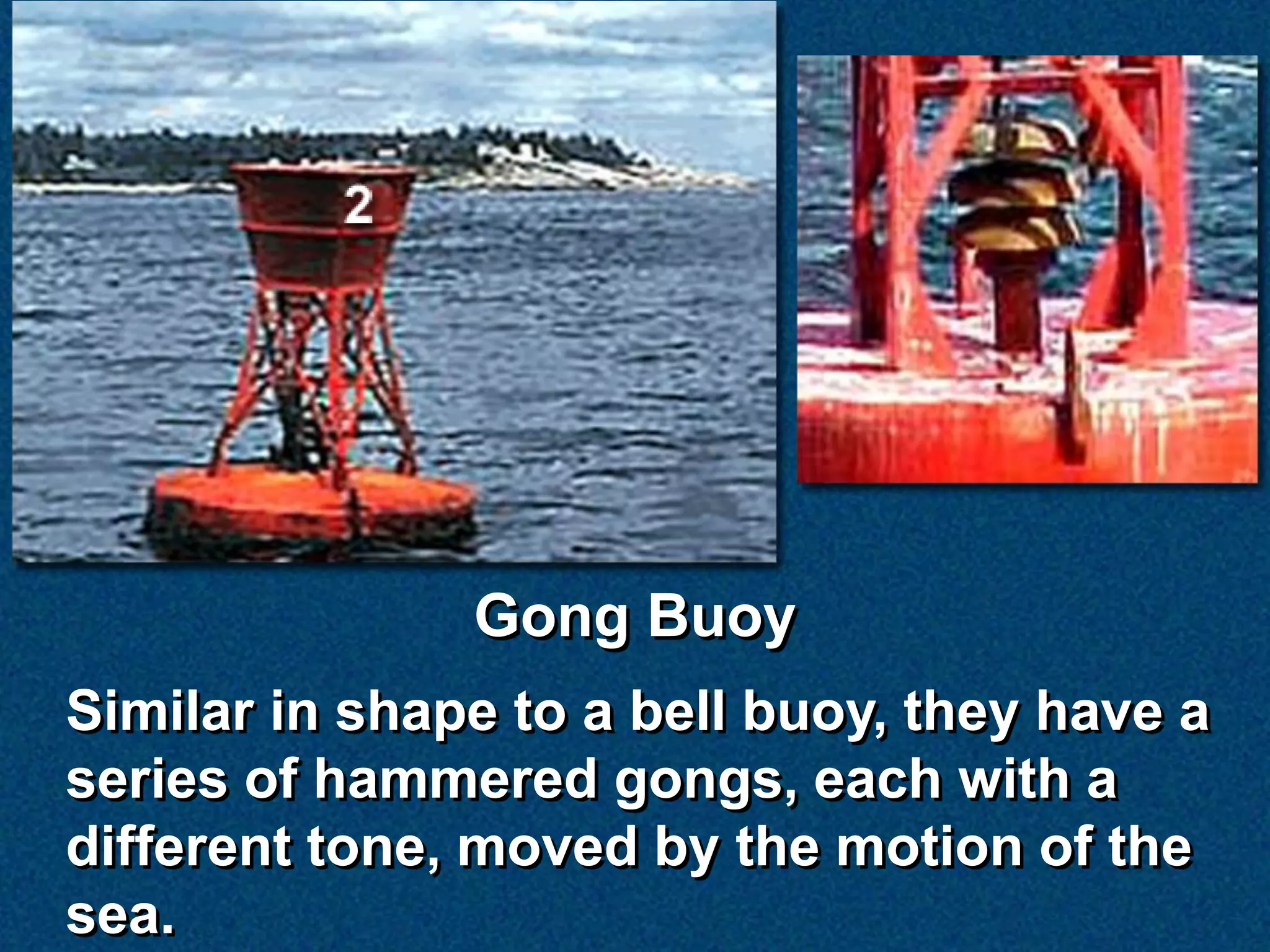 2

Gong Buoy

Similar in shape to a bell buoy, they have a series of hammered gongs, each with a different tone, moved by the motion of the sea.